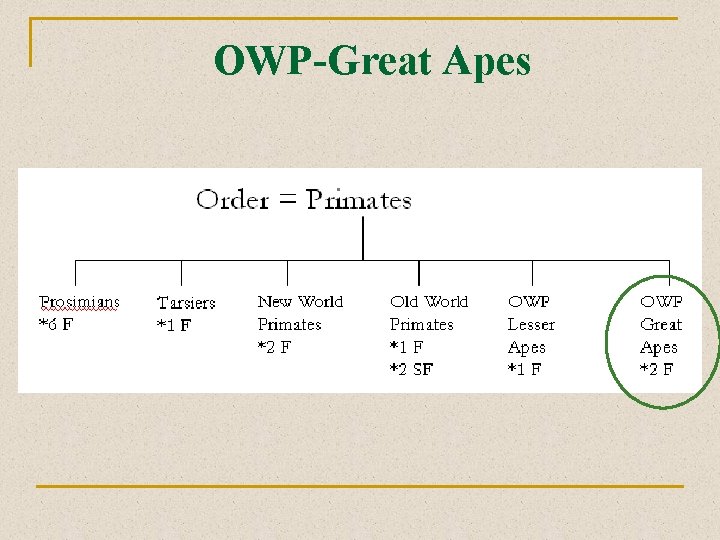 OWP-Great Apes

Order = Primates

Prosimians
*6 F

Tarsiers
*1 F

New World
Primates
*2 F

Old World
Primates
*1 F
*2 SF

OWP
Lesser
Apes
*1 F

OWP
Great
Apes
*2 F